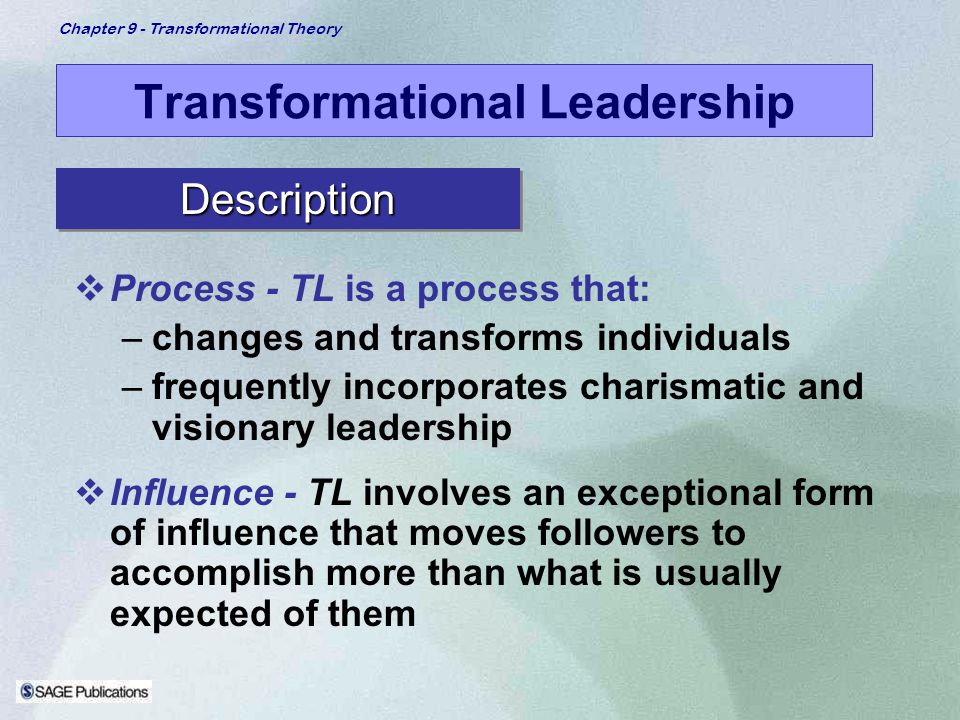 Chapter 9 - Transformational Theory

Transformational Leadership

Description

❖ Process - TL is a process that:
– changes and transforms individuals
– frequently incorporates charismatic and visionary leadership

❖ Influence - TL involves an exceptional form of influence that moves followers to accomplish more than what is usually expected of them

SAGE Publications